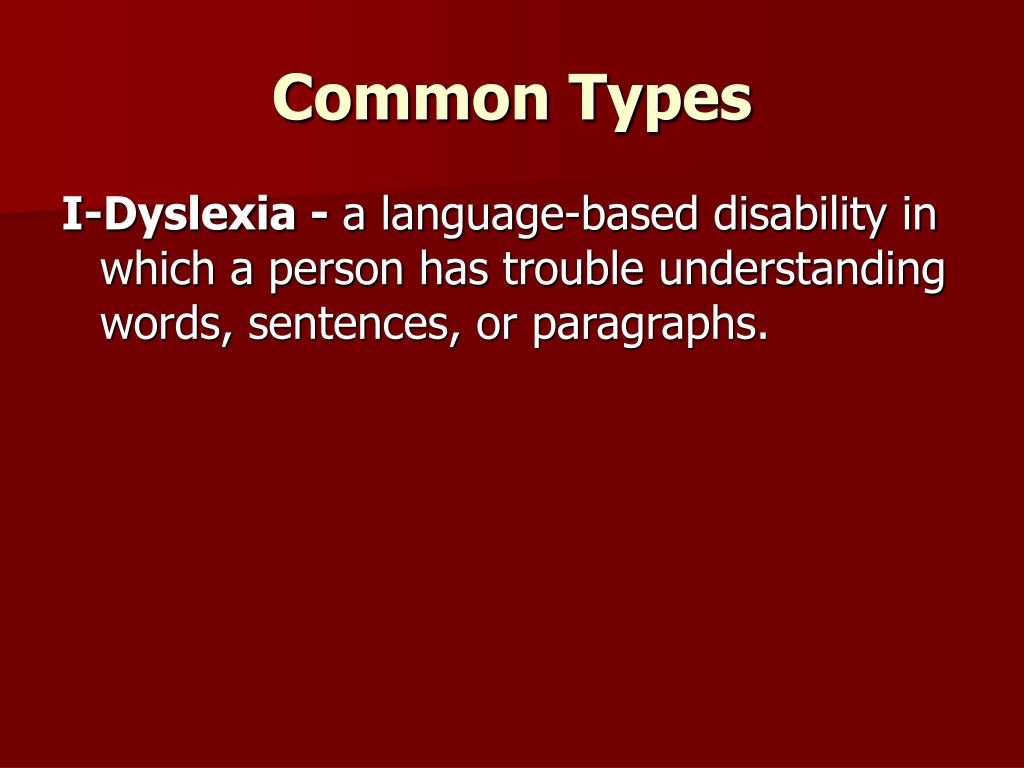 Common Types

I-Dyslexia - a language-based disability in which a person has trouble understanding words, sentences, or paragraphs.